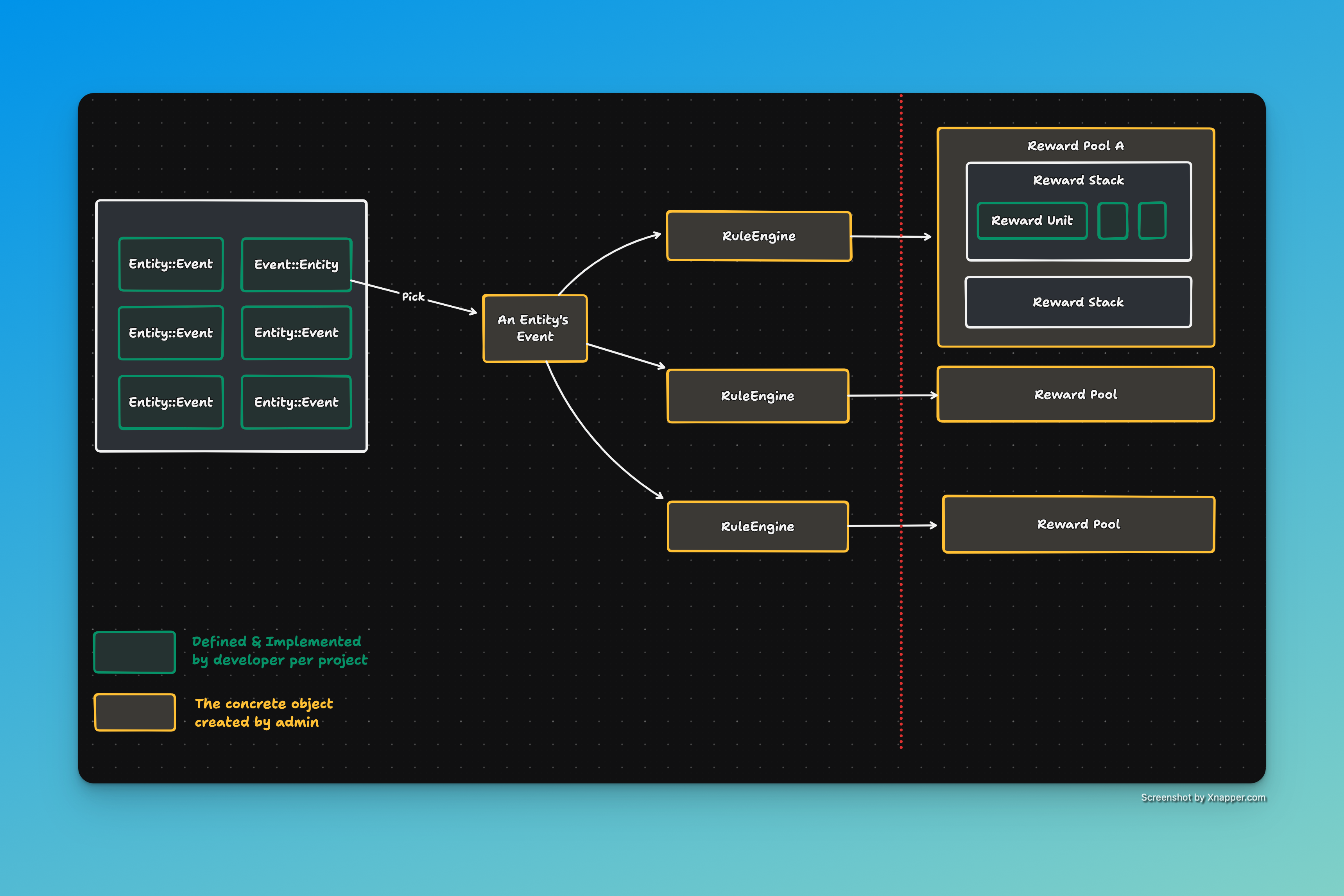 Entity::Event

Event::Entity

Entity::Event

Entity::Event

Entity::Event

Entity::Event

Pick

An Entity's Event

RuleEngine

RuleEngine

RuleEngine

Reward Pool A

Reward Stack

Reward Unit

Reward Stack

Reward Pool

Reward Pool

Defined & Implemented by developer per project

The concrete object created by admin

Screenshot by Xnapper.com